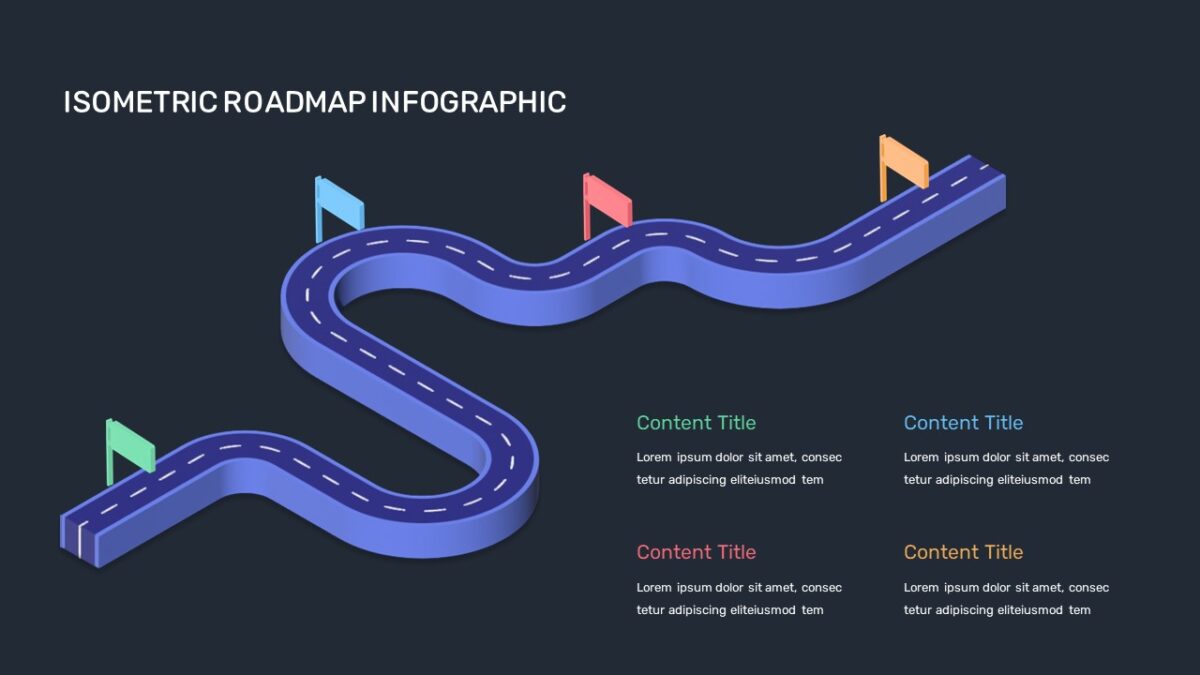 ISOMETRIC ROADMAP INFOGRAPHIC

Content Title

Lorem ipsum dolor sit amet, consec tetur adipiscing eliteiusmod tem

Content Title

Lorem ipsum dolor sit amet, consec tetur adipiscing eliteiusmod tem

Content Title

Lorem ipsum dolor sit amet, consec tetur adipiscing eliteiusmod tem

Content Title

Lorem ipsum dolor sit amet, consec tetur adipiscing eliteiusmod tem